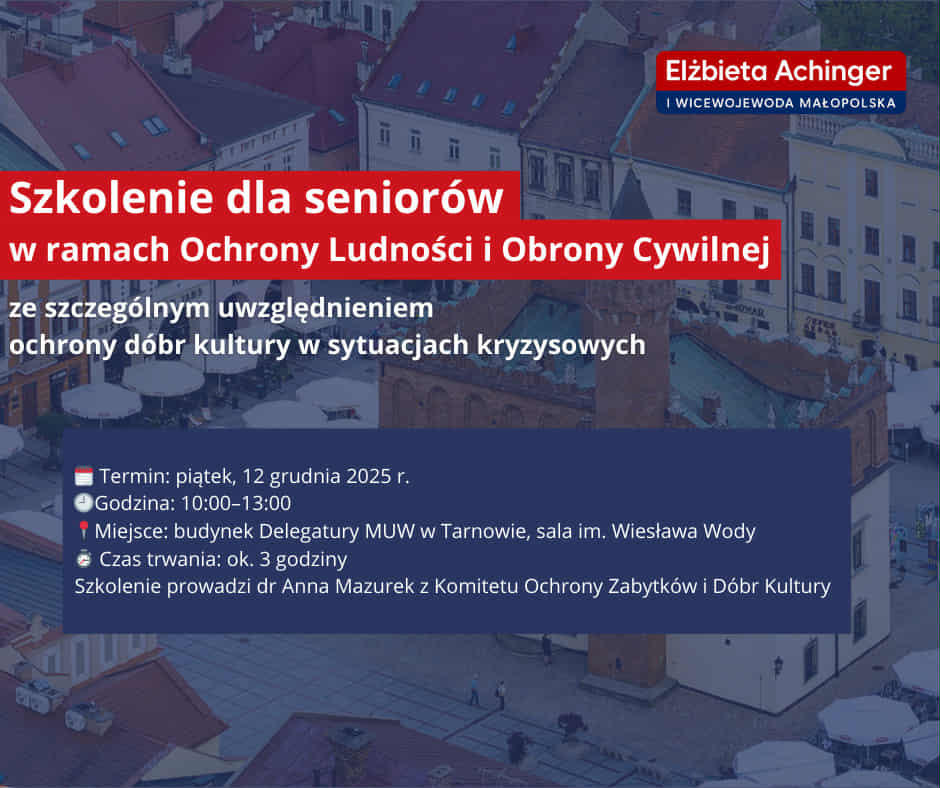 Elżbieta Achinger
I WICEWOJEWODA MAŁOPOLSKA

Szkolenie dla seniorów
w ramach Ochrony Ludności i Obrony Cywilnej

ze szczególnym uwzględnieniem ochrony dóbr kultury w sytuacjach kryzysowych

Termin: piątek, 12 grudnia 2025 r.
Godzina: 10:00–13:00
Miejsce: budynek Delegatury MUW w Tarnowie, sala im. Wiesława Wody
Czas trwania: ok. 3 godziny
Szkolenie prowadzi dr Anna Mazurek z Komitetu Ochrony Zabytków i Dóbr Kultury